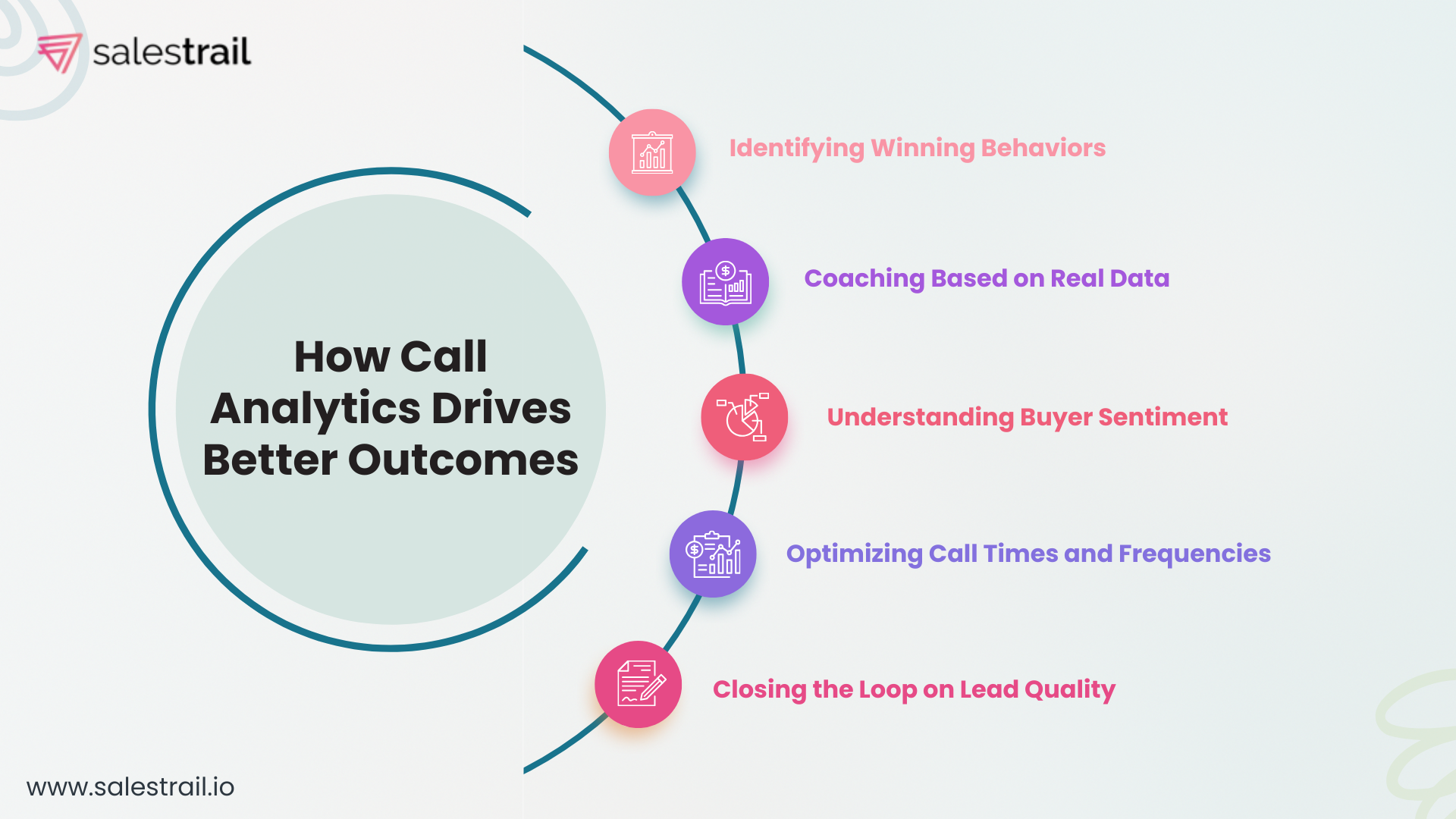 salestrail

How Call Analytics Drives Better Outcomes

Identifying Winning Behaviors

Coaching Based on Real Data

Understanding Buyer Sentiment

Optimizing Call Times and Frequencies

Closing the Loop on Lead Quality

www.salestrail.io